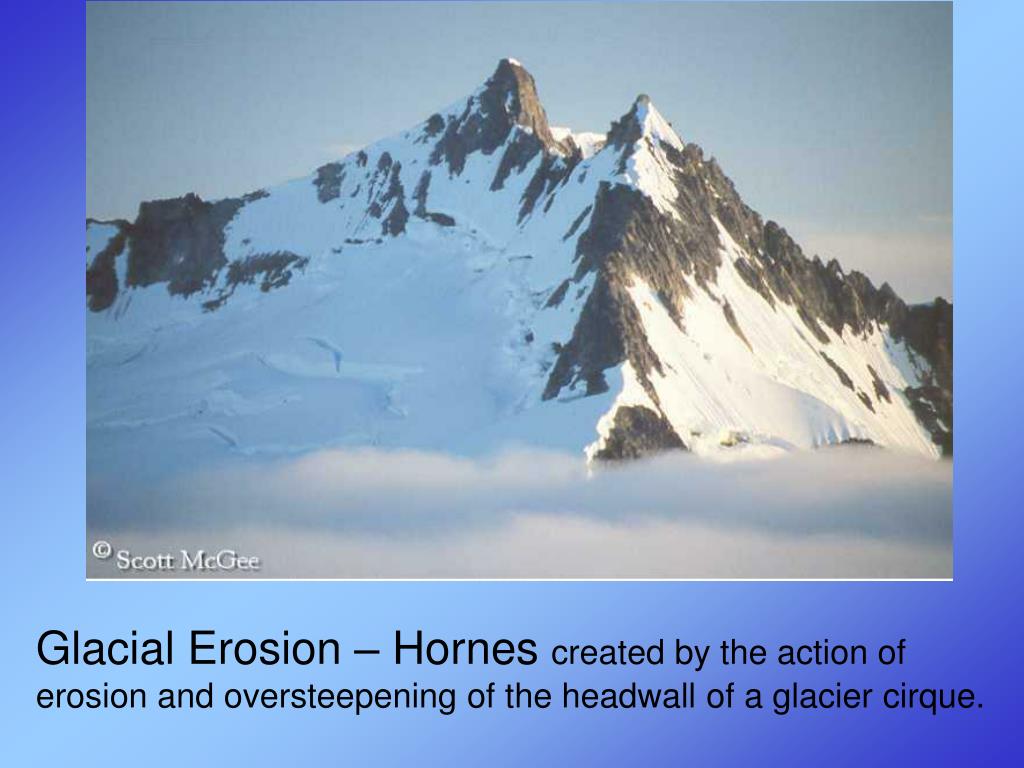 © Scott McGee

Glacial Erosion – Hornes created by the action of erosion and oversteepening of the headwall of a glacier cirque.